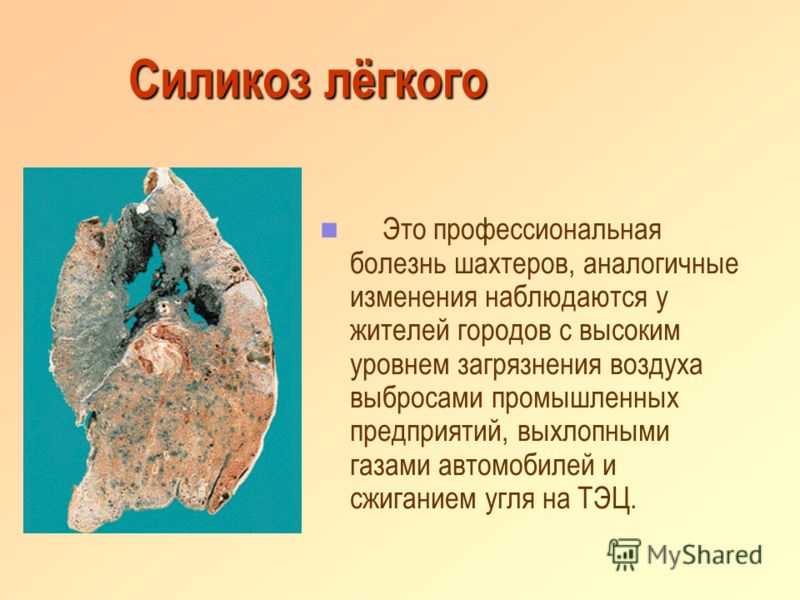 Силикоз лёгкого

Это профессиональная болезнь шахтеров, аналогичные изменения наблюдаются у жителей городов с высоким уровнем загрязнения воздуха выбросами промышленных предприятий, выхлопными газами автомобилей и сжиганием угля на ТЭЦ.

MyShared